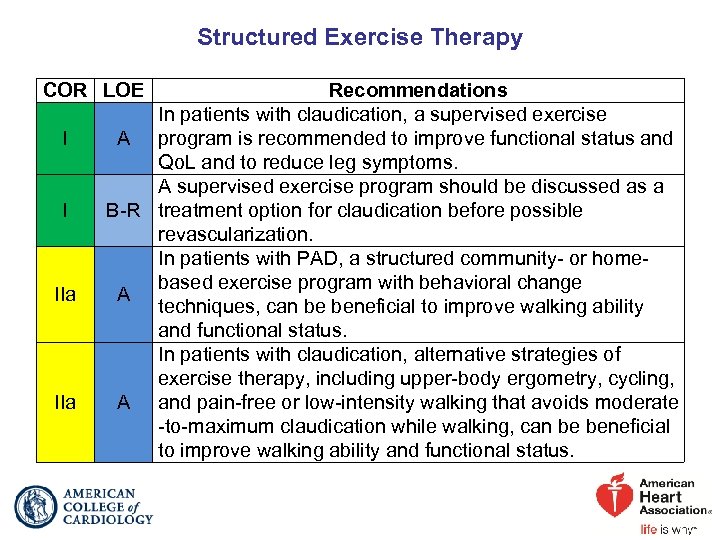 Structured Exercise Therapy

| COR | LOE | Recommendations |
|---|---|---|
| I | A | In patients with claudication, a supervised exercise program is recommended to improve functional status and QoL and to reduce leg symptoms. |
| I | B-R | A supervised exercise program should be discussed as a treatment option for claudication before possible revascularization. |
| IIa | A | In patients with PAD, a structured community- or home-based exercise program with behavioral change techniques, can be beneficial to improve walking ability and functional status. |
| IIa | A | In patients with claudication, alternative strategies of exercise therapy, including upper-body ergometry, cycling, and pain-free or low-intensity walking that avoids moderate -to-maximum claudication while walking, can be beneficial to improve walking ability and functional status. |

AMERICAN COLLEGE of CARDIOLOGY

American Heart Association

life is why